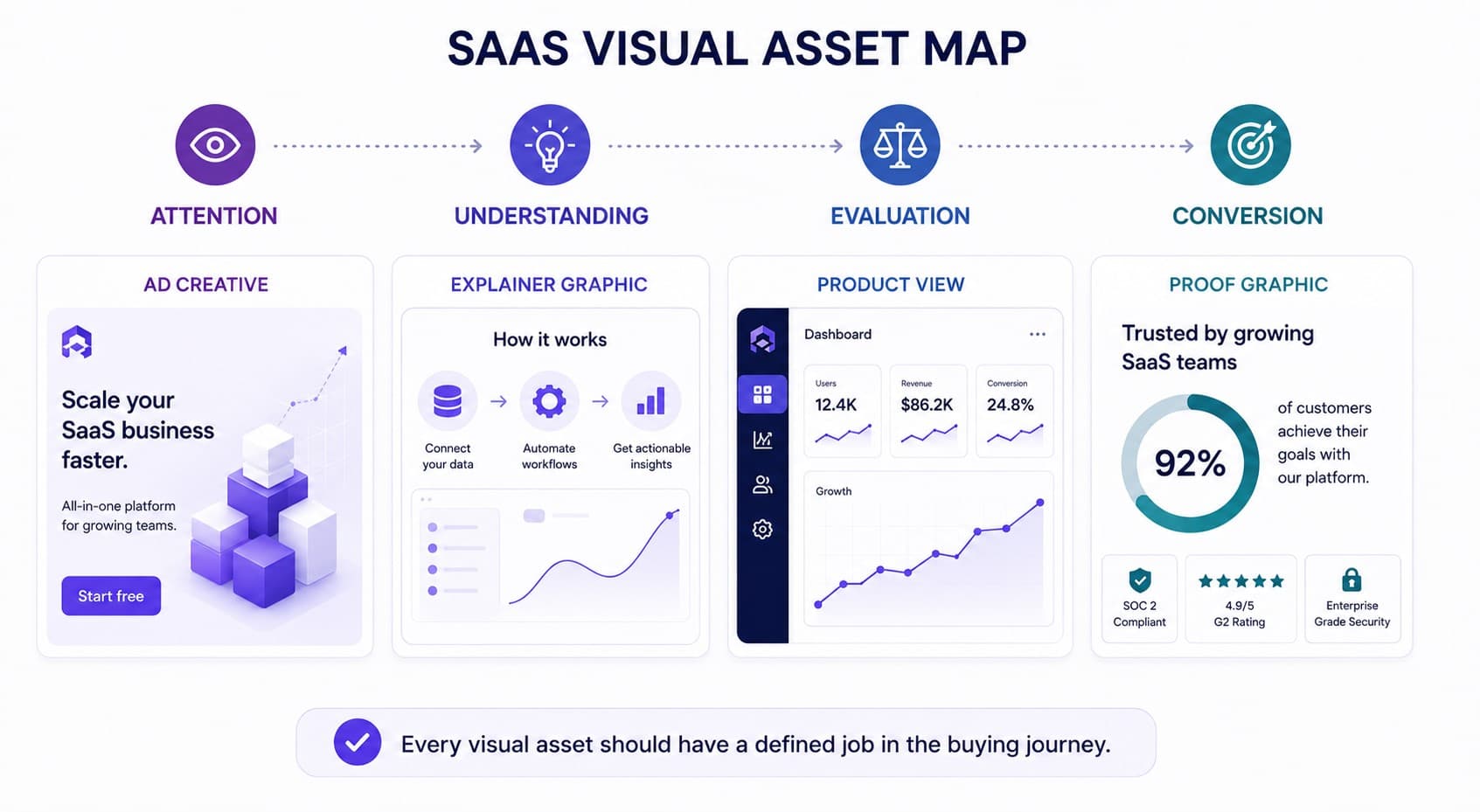 SAAS VISUAL ASSET MAP

ATTENTION

UNDERSTANDING

EVALUATION

CONVERSION

AD CREATIVE

Scale your SaaS business faster.

All-in-one platform for growing teams.

Start free

EXPLAINER GRAPHIC

How it works

Connect your data

Automate workflows

Get actionable insights

PRODUCT VIEW

Dashboard

Users
12.4K

Revenue
$86.2K

Conversion
24.8%

Growth

PROOF GRAPHIC

Trusted by growing SaaS teams

92%

of customers achieve their goals with our platform.

SOC 2 Compliant

4.9/5 G2 Rating

Enterprise Grade Security

Every visual asset should have a defined job in the buying journey.